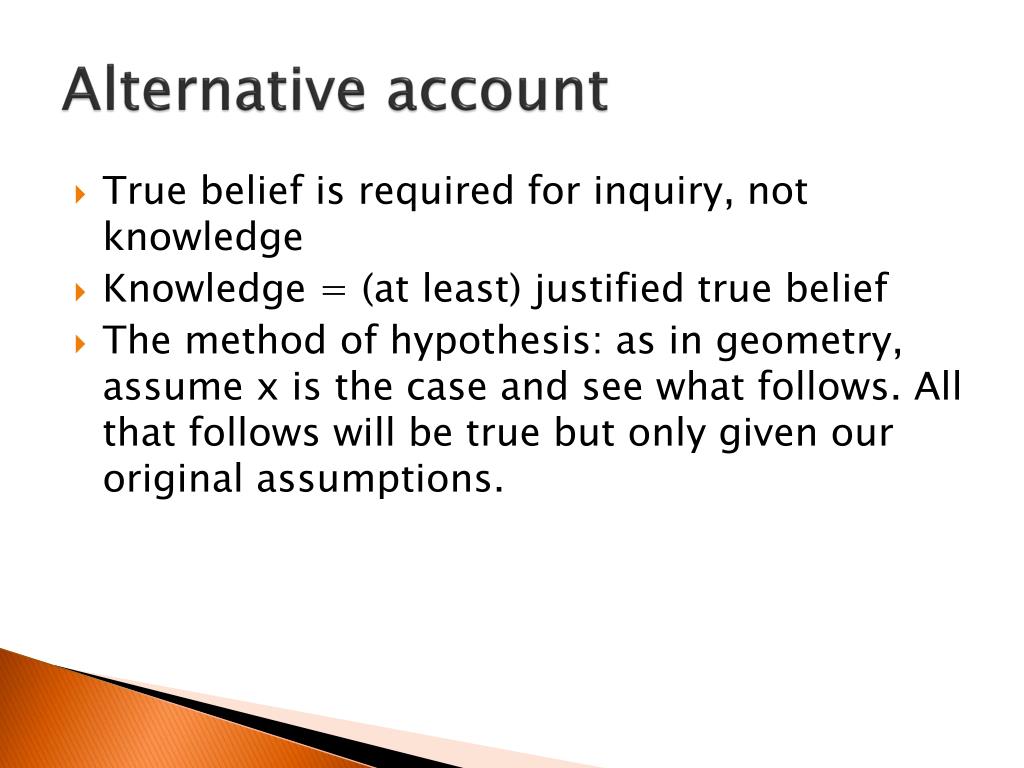 Alternative account

True belief is required for inquiry, not knowledge
Knowledge = (at least) justified true belief
The method of hypothesis: as in geometry, assume x is the case and see what follows. All that follows will be true but only given our original assumptions.